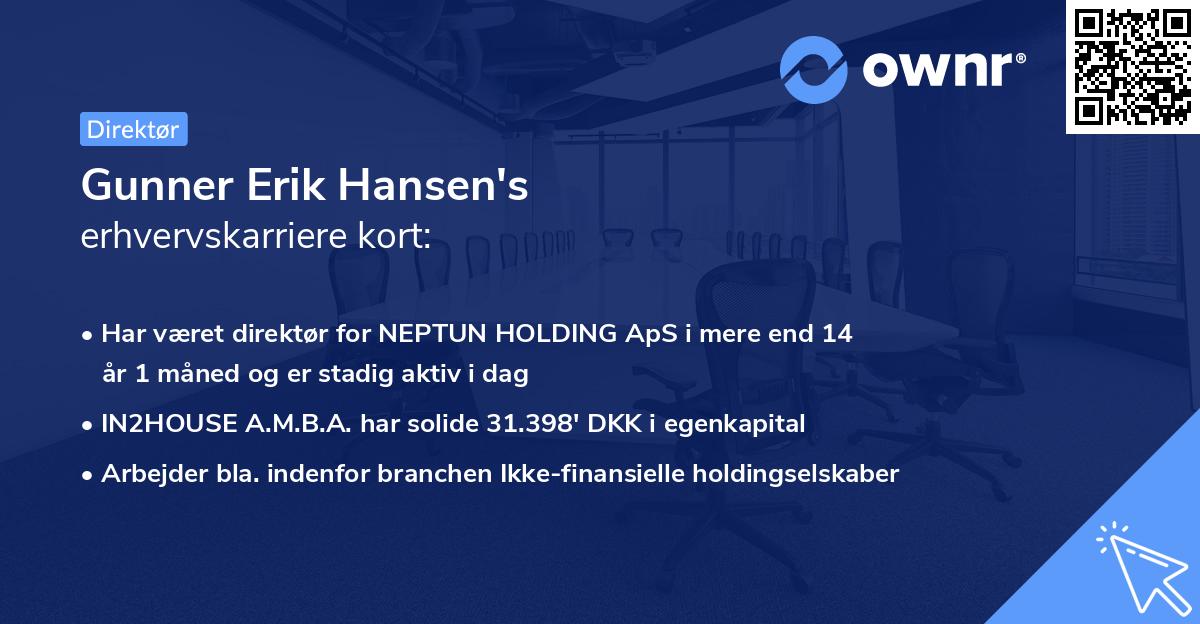 ownr®

Direktør

Gunner Erik Hansen's
erhvervskarriere kort:

• Har været direktør for NEPTUN HOLDING ApS i mere end 14 år 1 måned og er stadig aktiv i dag
• IN2HOUSE A.M.B.A. har solide 31.398' DKK i egenkapital
• Arbejder bla. indenfor branchen Ikke-finansielle holdingselskaber